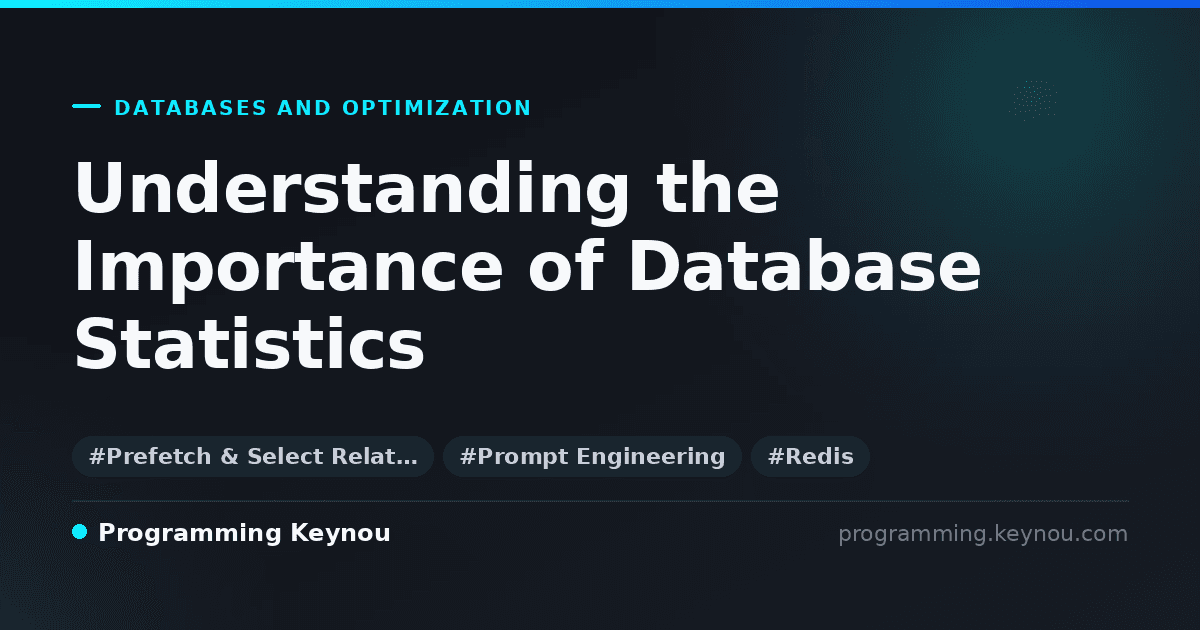 DATABASES AND OPTIMIZATION

Understanding the Importance of Database Statistics

#Prefetch & Select Relat… #Prompt Engineering #Redis

Programming Keynou

programming.keynou.com